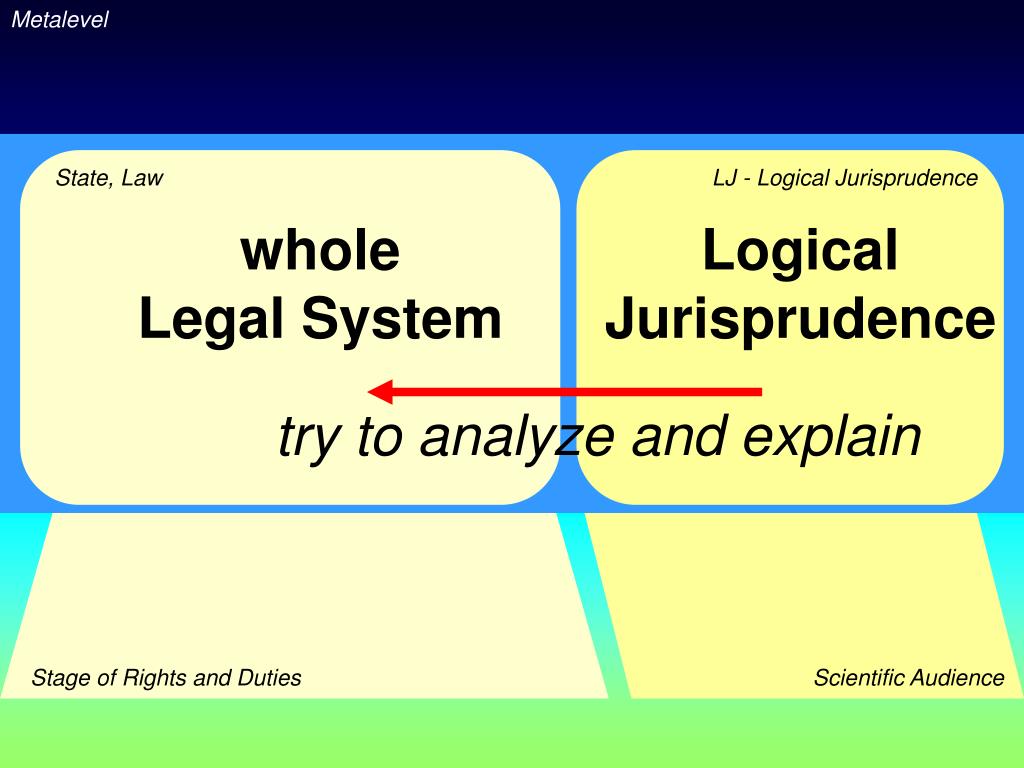 Metalevel

State, Law

whole
Legal System

LJ - Logical Jurisprudence

Logical
Jurisprudence

try to analyze and explain

Stage of Rights and Duties

Scientific Audience